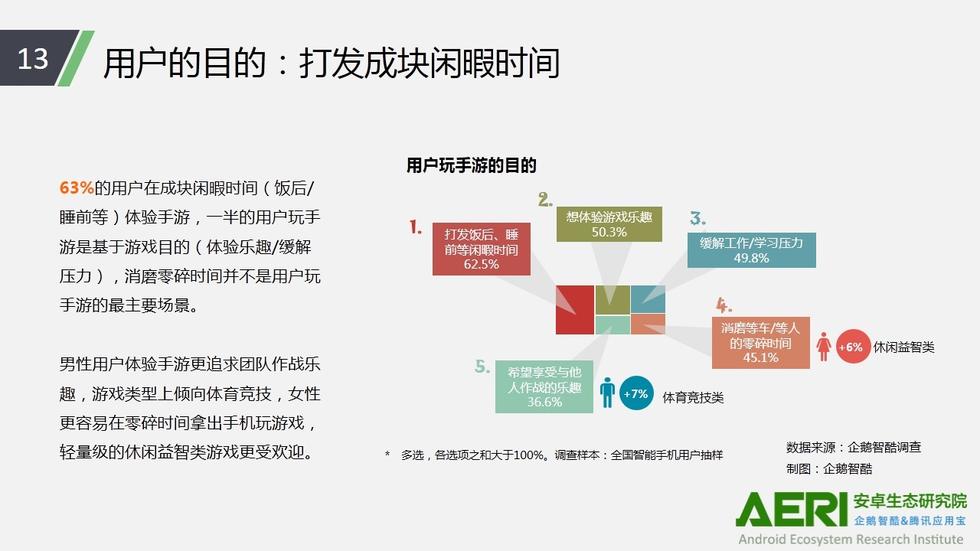 13

用户的目的：打发成块闲暇时间

63%的用户在成块闲暇时间（饭后/睡前等）体验手游，一半的用户玩手游是基于游戏目的（体验乐趣/缓解压力），消磨零碎时间并不是用户玩手游的最主要场景。

男性用户体验手游更追求团队作战乐趣，游戏类型上倾向体育竞技，女性更容易在零碎时间拿出手机玩游戏，轻量级的休闲益智类游戏更受欢迎。

用户玩手游的目的

1. 打发饭后、睡前等闲暇时间 62.5%

2. 想体验游戏乐趣 50.3%

3. 缓解工作/学习压力 49.8%

4. 消磨等车/等人的零碎时间 45.1%

+6% 休闲益智类

5. 希望享受与他人作战的乐趣 36.6%

+7% 体育竞技类

* 多选，各选项之和大于100%。调查样本：全国智能手机用户抽样

数据来源：企鹅智酷调查
制图：企鹅智酷

AERI 安卓生态研究院
企鹅智酷&腾讯应用宝
Android Ecosystem Research Institute